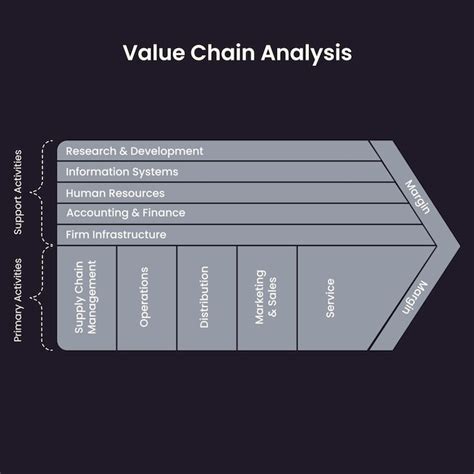 Value Chain Analysis

Support Activities

Research & Development
Information Systems
Human Resources
Accounting & Finance
Firm Infrastructure

Margin

Primary Activities

Supply Chain Management
Operations
Distribution
Marketing & Sales
Service

Margin